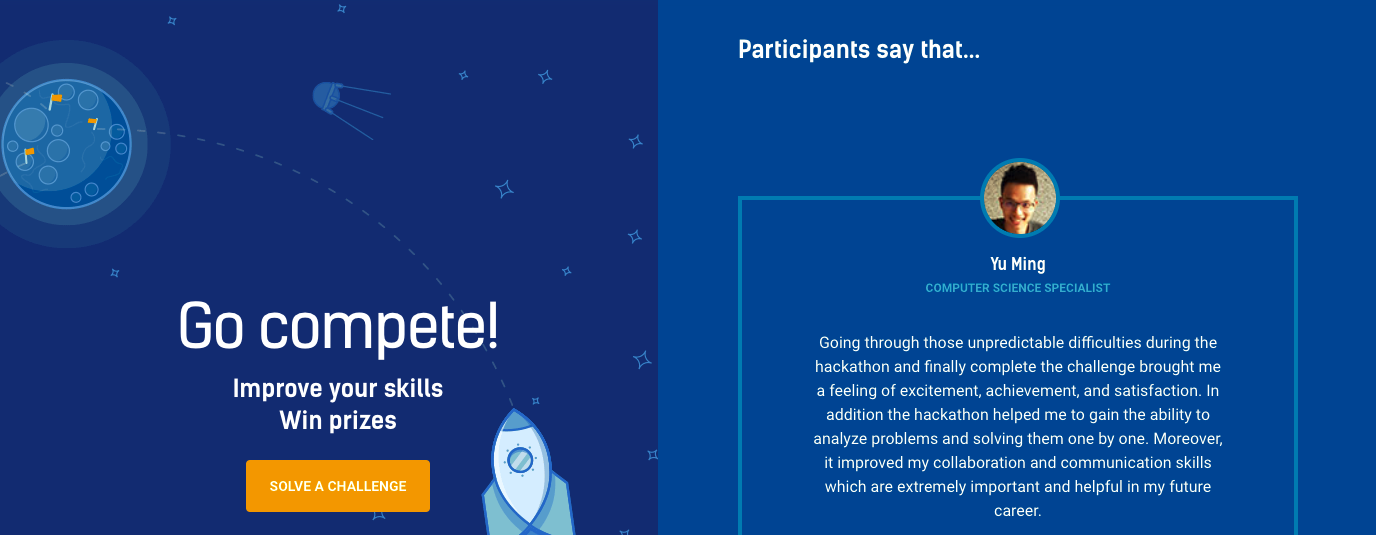 Go compete!

Improve your skills
Win prizes

SOLVE A CHALLENGE

Participants say that...

Yu Ming

COMPUTER SCIENCE SPECIALIST

Going through those unpredictable difficulties during the hackathon and finally complete the challenge brought me a feeling of excitement, achievement, and satisfaction. In addition the hackathon helped me to gain the ability to analyze problems and solving them one by one. Moreover, it improved my collaboration and communication skills which are extremely important and helpful in my future career.